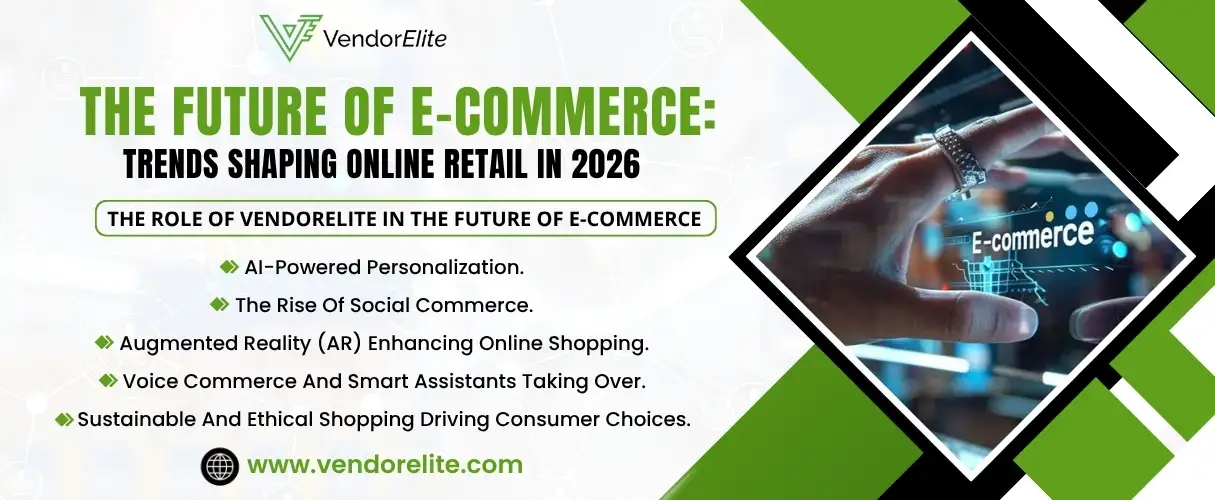 VendorElite

THE FUTURE OF E-COMMERCE:
TRENDS SHAPING ONLINE RETAIL IN 2026

THE ROLE OF VENDORELITE IN THE FUTURE OF E-COMMERCE

AI-Powered Personalization.
The Rise Of Social Commerce.
Augmented Reality (AR) Enhancing Online Shopping.
Voice Commerce And Smart Assistants Taking Over.
Sustainable And Ethical Shopping Driving Consumer Choices.

www.vendorelite.com

E-commerce